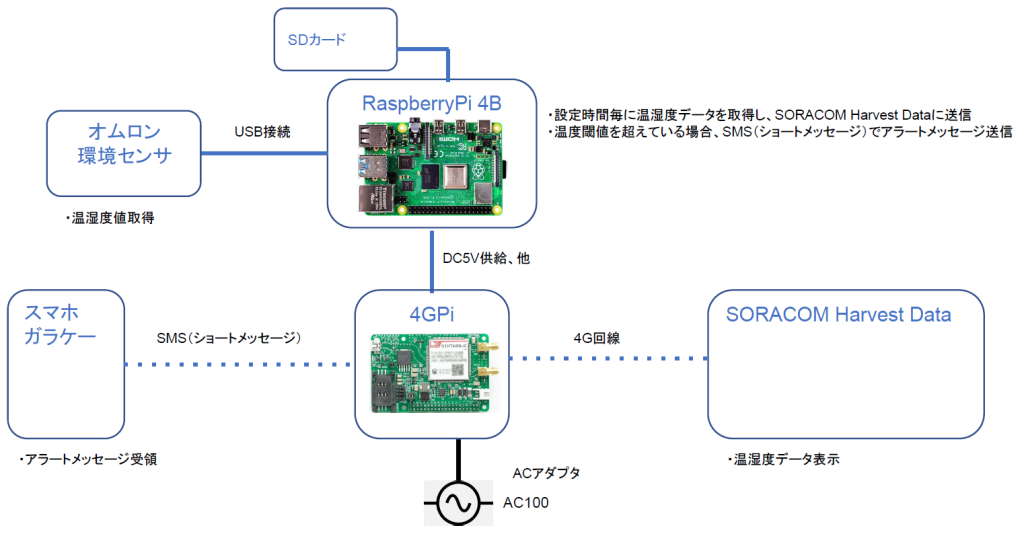 SDカード

RaspberryPi 4B

・設定時間毎に温湿度データを取得し、SORACOM Harvest Dataに送信
・温度閾値を超えている場合、SMS（ショートメッセージ）でアラートメッセージ送信

オムロン
環境センサ

USB接続

・温湿度値取得

DC5V供給、他

スマホ
ガラケー

SMS（ショートメッセージ）

4GPi

4G回線

SORACOM Harvest Data

・アラートメッセージ受領

ACアダプタ

AC100

・温湿度データ表示